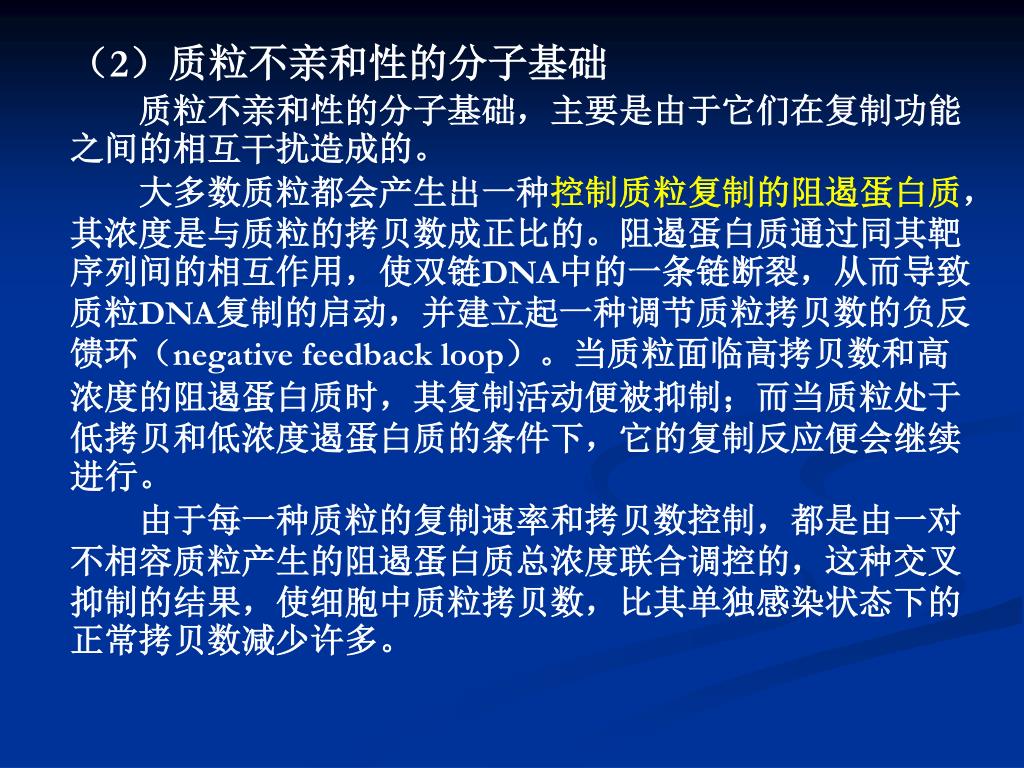 （2）质粒不亲和性的分子基础

质粒不亲和性的分子基础，主要是由于它们在复制功能之间的相互干扰造成的。

大多数质粒都会产生出一种控制质粒复制的阻遏蛋白质，其浓度是与质粒的拷贝数成正比的。阻遏蛋白质通过同其靶序列间的相互作用，使双链DNA中的一条链断裂，从而导致质粒DNA复制的启动，并建立起一种调节质粒拷贝数的负反馈环（negative feedback loop）。当质粒面临高拷贝数和高浓度的阻遏蛋白质时，其复制活动便被抑制；而当质粒处于低拷贝和低浓度遏蛋白质的条件下，它的复制反应便会继续进行。

由于每一种质粒的复制速率和拷贝数控制，都是由一对不相容质粒产生的阻遏蛋白质总浓度联合调控的，这种交叉抑制的结果，使细胞中质粒拷贝数，比其单独感染状态下的正常拷贝数减少许多。